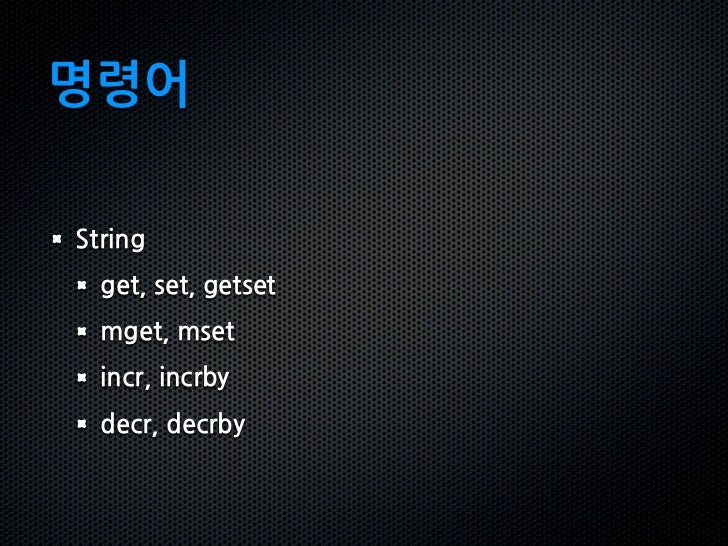 명령어

- String
  - get, set, getset
  - mget, mset
  - incr, incrby
  - decr, decrby